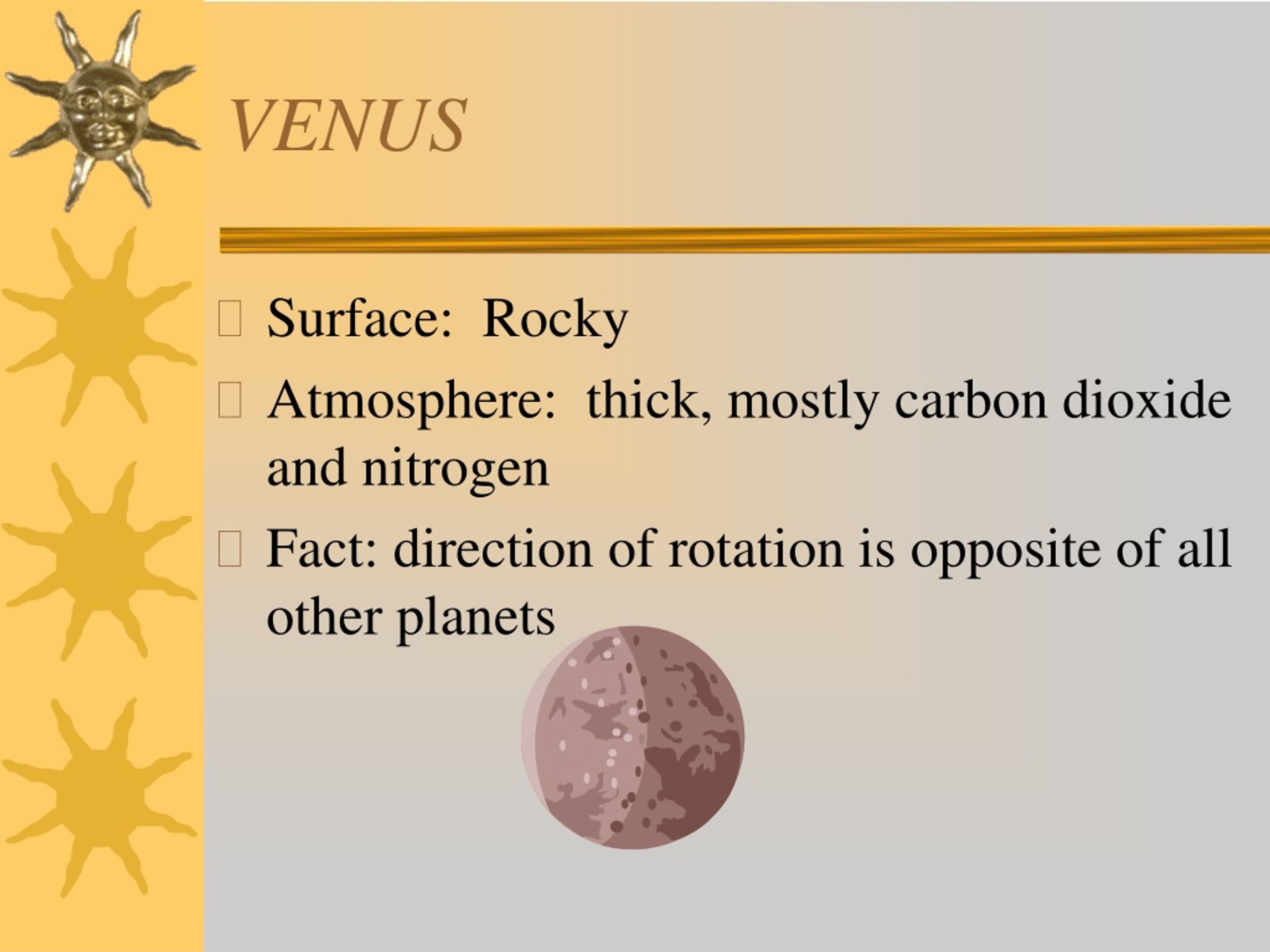 VENUS

Surface:  Rocky

Atmosphere:  thick, mostly carbon dioxide and nitrogen

Fact: direction of rotation is opposite of all other planets